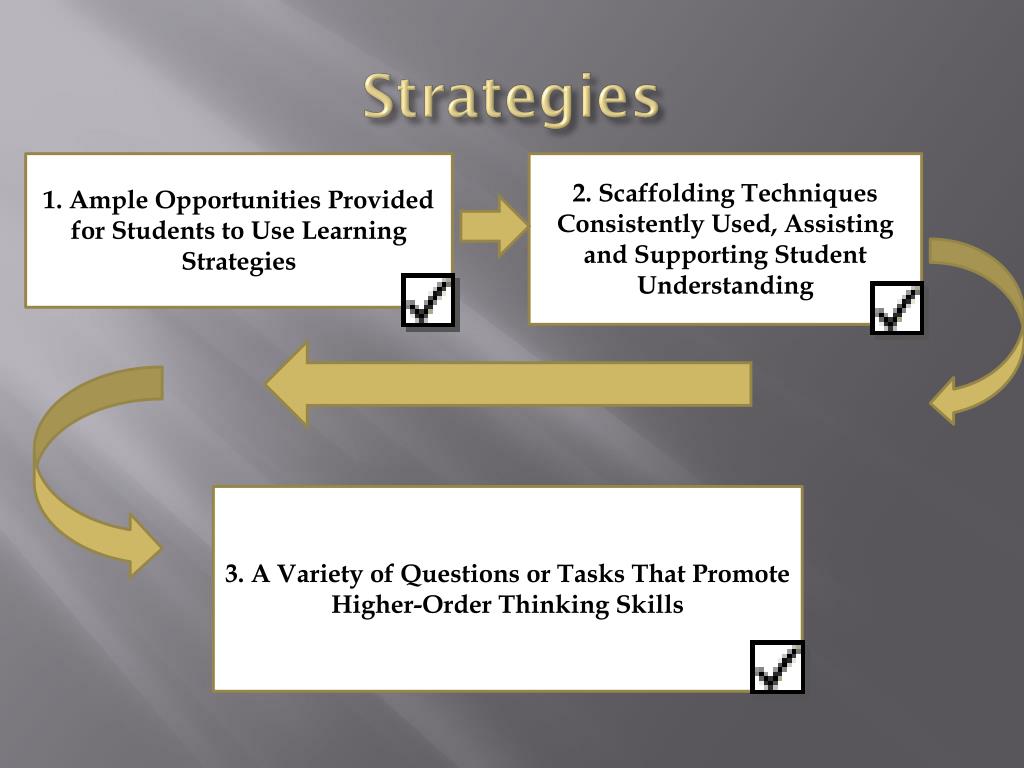 Strategies

1. Ample Opportunities Provided for Students to Use Learning Strategies

2. Scaffolding Techniques Consistently Used, Assisting and Supporting Student Understanding

3. A Variety of Questions or Tasks That Promote Higher-Order Thinking Skills